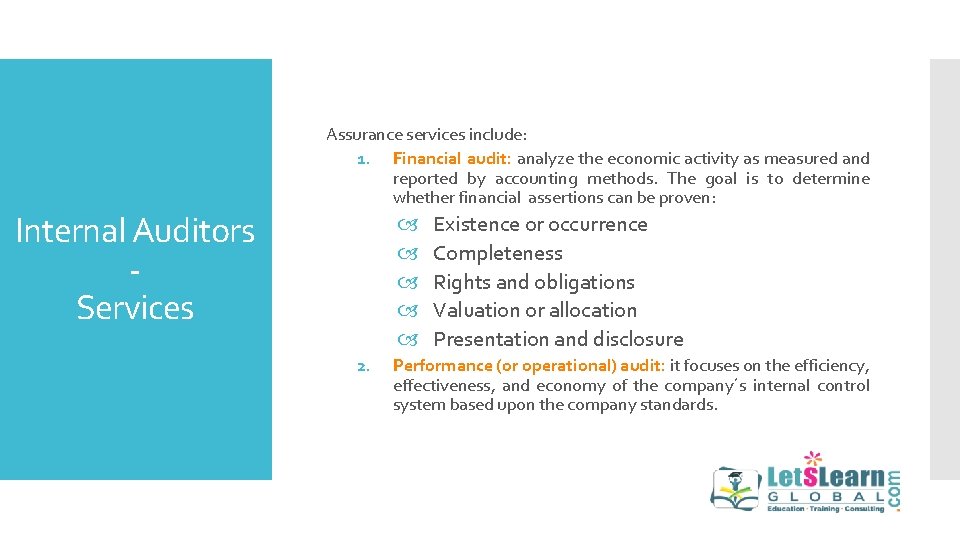 Internal Auditors
-
Services

Assurance services include:

1. Financial audit: analyze the economic activity as measured and reported by accounting methods. The goal is to determine whether financial assertions can be proven:

Existence or occurrence
Completeness
Rights and obligations
Valuation or allocation
Presentation and disclosure

2. Performance (or operational) audit: it focuses on the efficiency, effectiveness, and economy of the company´s internal control system based upon the company standards.

LetSLearn GLOBAL .com
Education · Training · Consulting